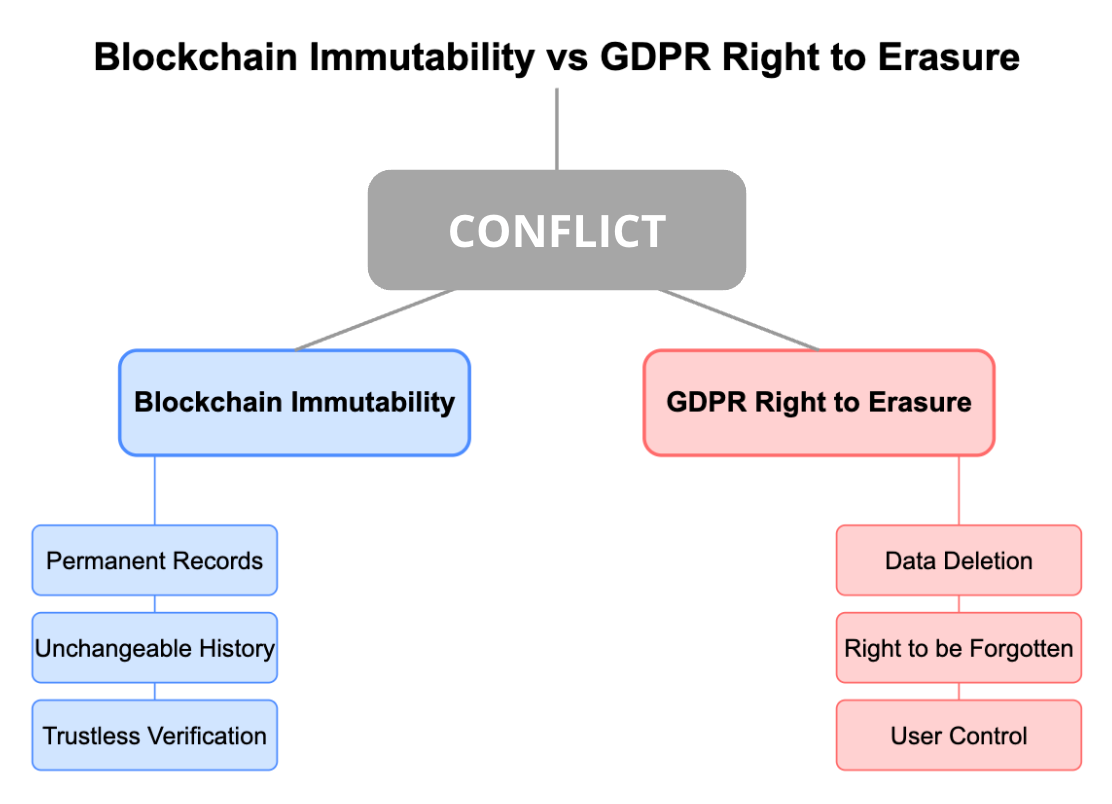 Blockchain Immutability vs GDPR Right to Erasure

CONFLICT

Blockchain Immutability

Permanent Records

Unchangeable History

Trustless Verification

GDPR Right to Erasure

Data Deletion

Right to be Forgotten

User Control